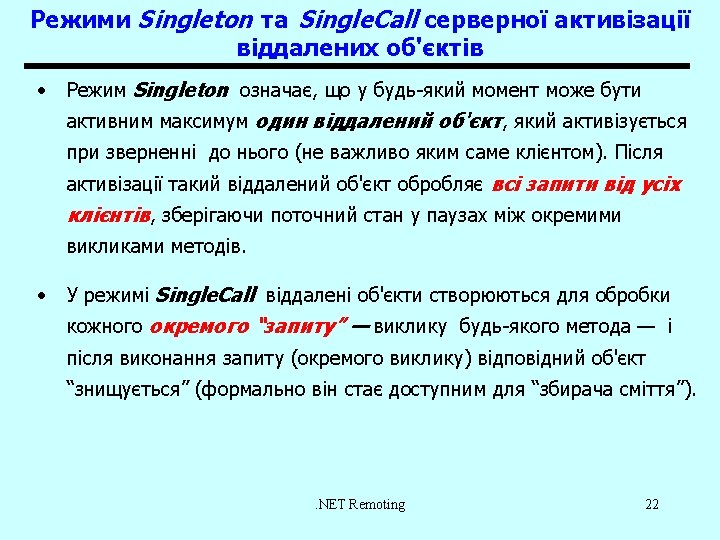 Режими Singleton та SingleCall серверної активізації віддалених об'єктів

• Режим Singleton означає, що у будь-який момент може бути активним максимум один віддалений об'єкт, який активізується при зверненні до нього (не важливо яким саме клієнтом). Після активізації такий віддалений об'єкт обробляє всі запити від усіх клієнтів, зберігаючи поточний стан у паузах між окремими викликами методів.

• У режимі SingleCall віддалені об'єкти створюються для обробки кожного окремого "запиту" — виклику будь-якого метода — і після виконання запиту (окремого виклику) відповідний об'єкт "знищується" (формально він стає доступним для "збирача сміття").

.NET Remoting

22